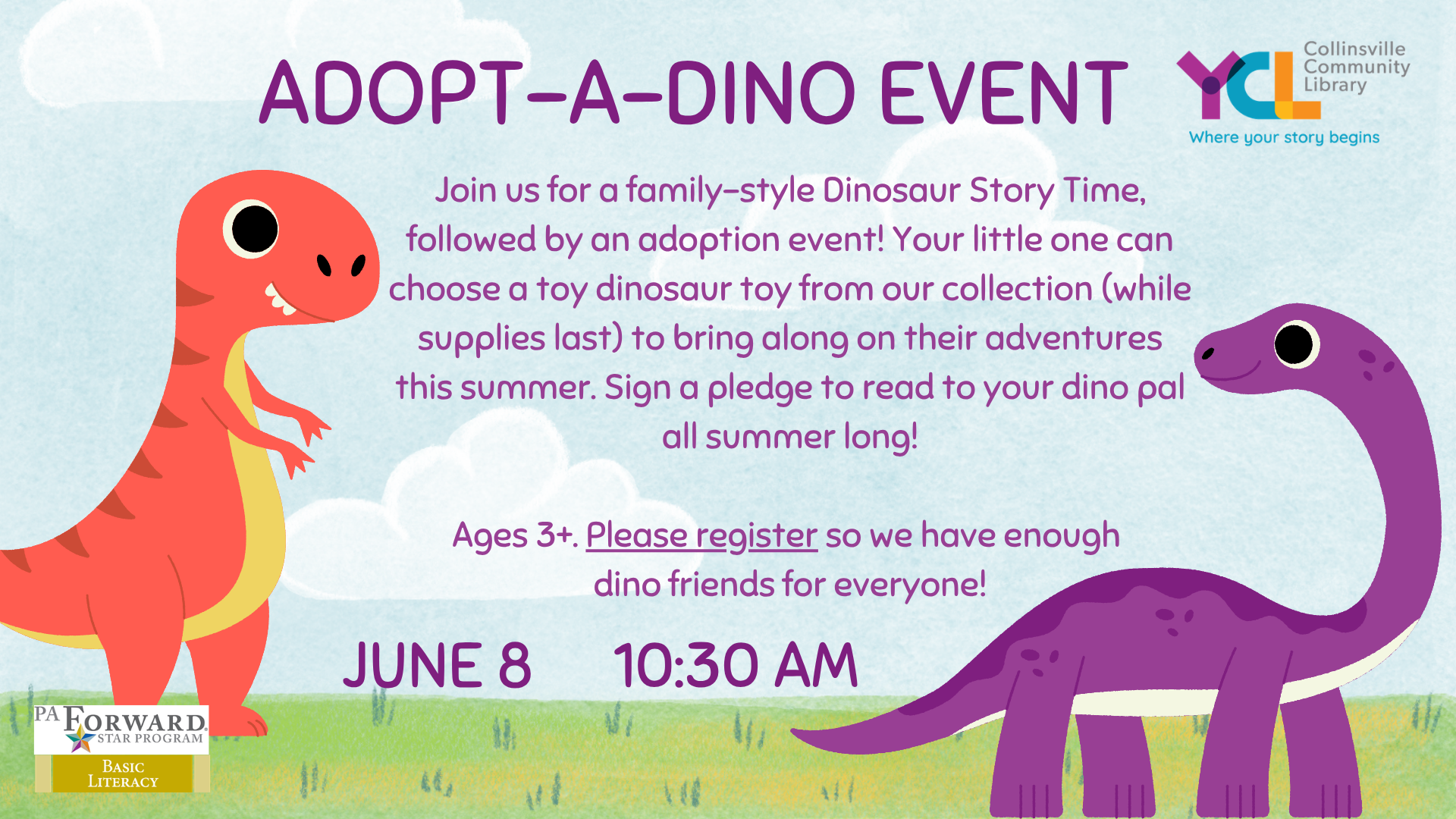 ADOPT-A-DINO EVENT

YCL Collinsville Community Library
Where your story begins

Join us for a family-style Dinosaur Story Time, followed by an adoption event! Your little one can choose a toy dinosaur toy from our collection (while supplies last) to bring along on their adventures this summer. Sign a pledge to read to your dino pal all summer long!

Ages 3+. Please register so we have enough dino friends for everyone!

JUNE 8 10:30 AM

PA FORWARD STAR PROGRAM
BASIC LITERACY